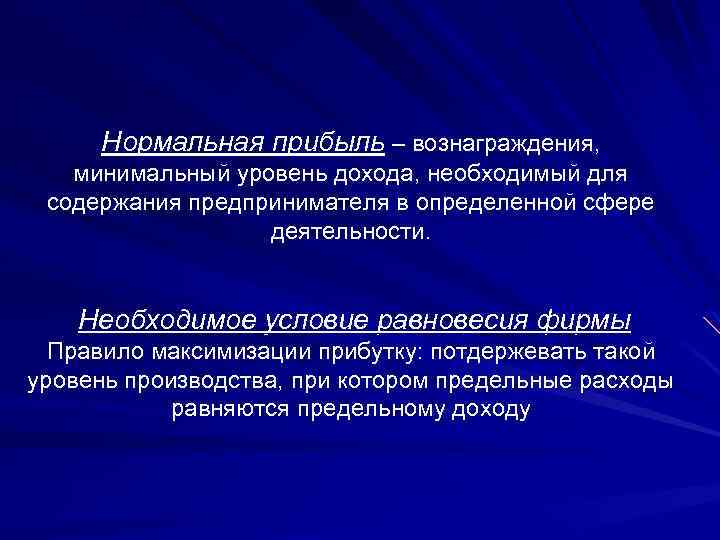 Нормальная прибыль – вознаграждения, минимальный уровень дохода, необходимый для содержания предпринимателя в определенной сфере деятельности.

Необходимое условие равновесия фирмы
Правило максимизации прибутку: потдержевать такой уровень производства, при котором предельные расходы равняются предельному доходу